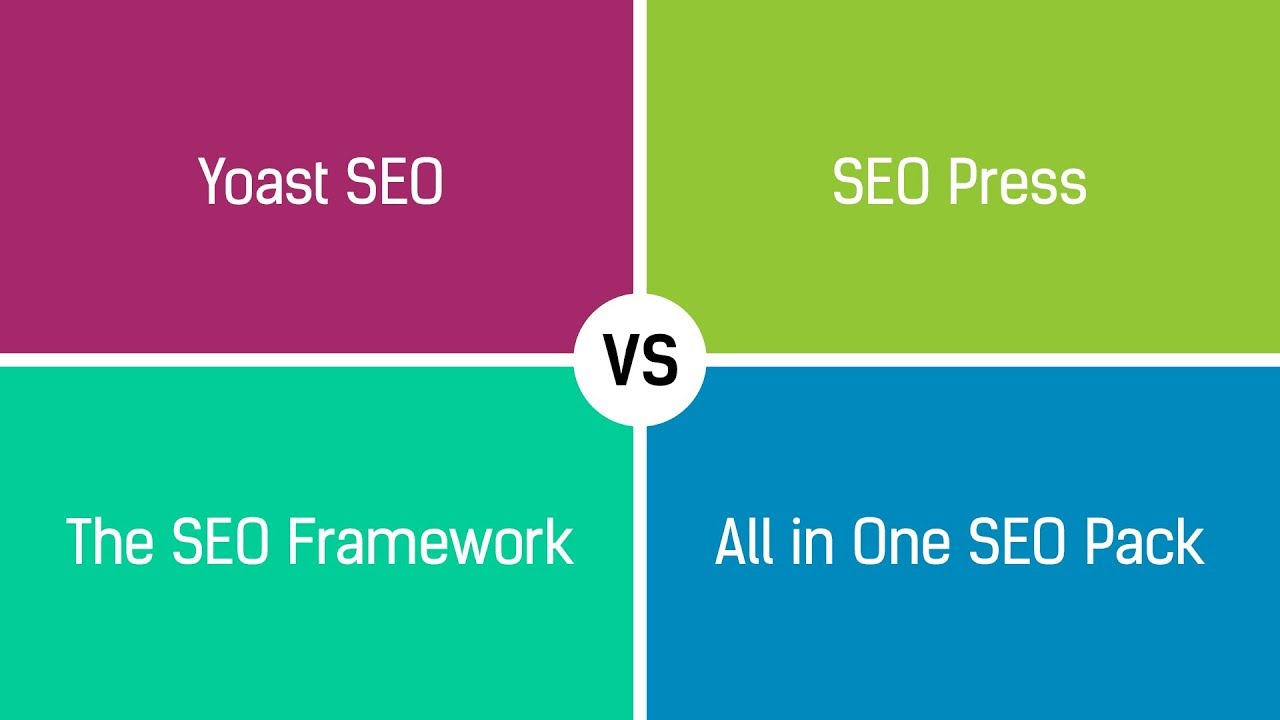 Yoast SEO

SEO Press

VS

The SEO Framework

All in One SEO Pack